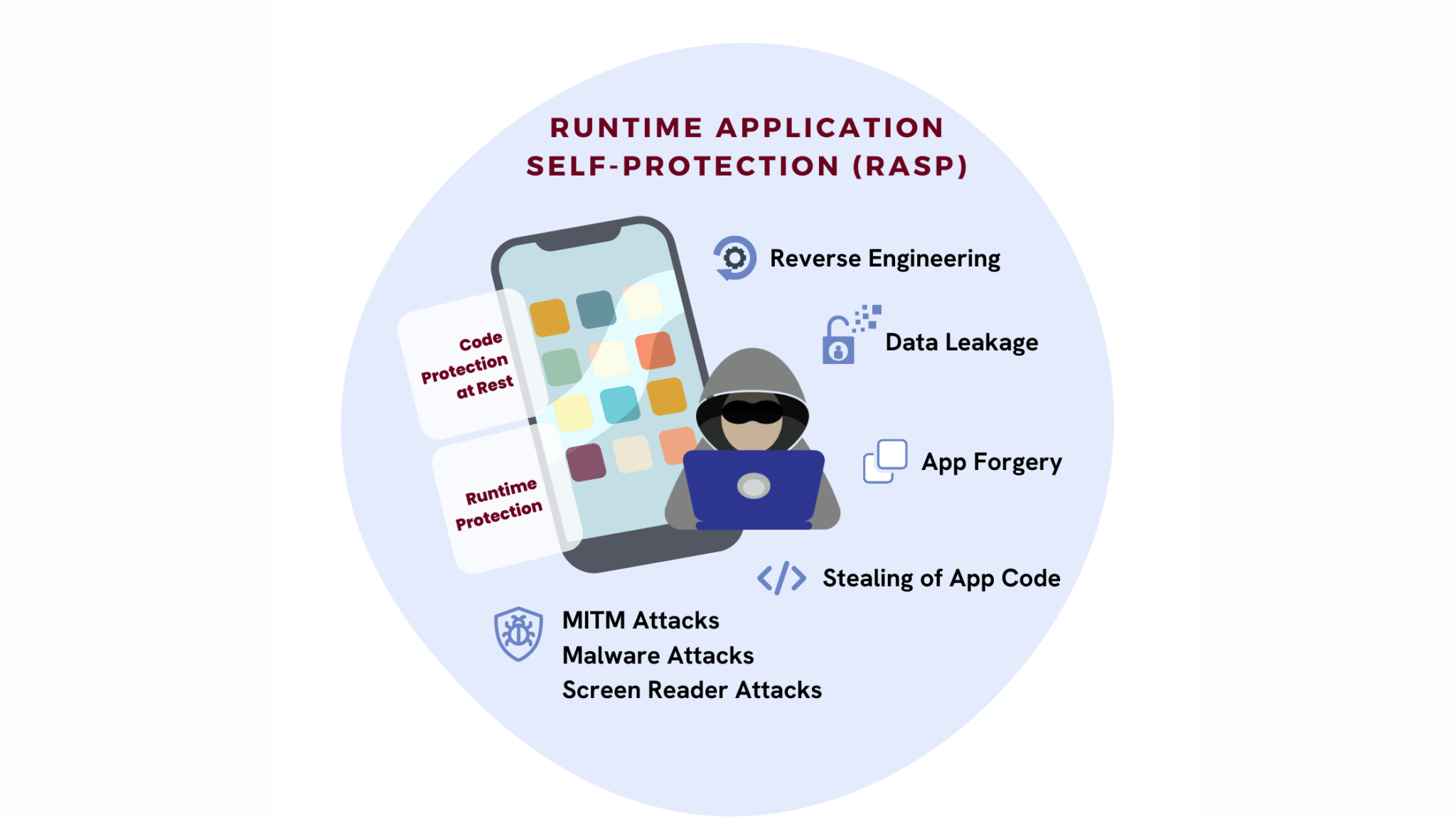 RUNTIME APPLICATION SELF-PROTECTION (RASP)

Code Protection at Rest

Runtime Protection

Reverse Engineering

Data Leakage

App Forgery

Stealing of App Code

MITM Attacks
Malware Attacks
Screen Reader Attacks